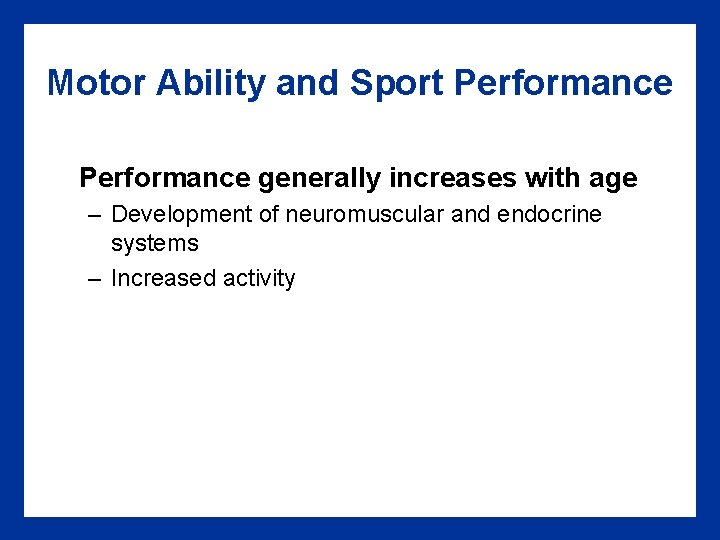 Motor Ability and Sport Performance

Performance generally increases with age

– Development of neuromuscular and endocrine systems

– Increased activity